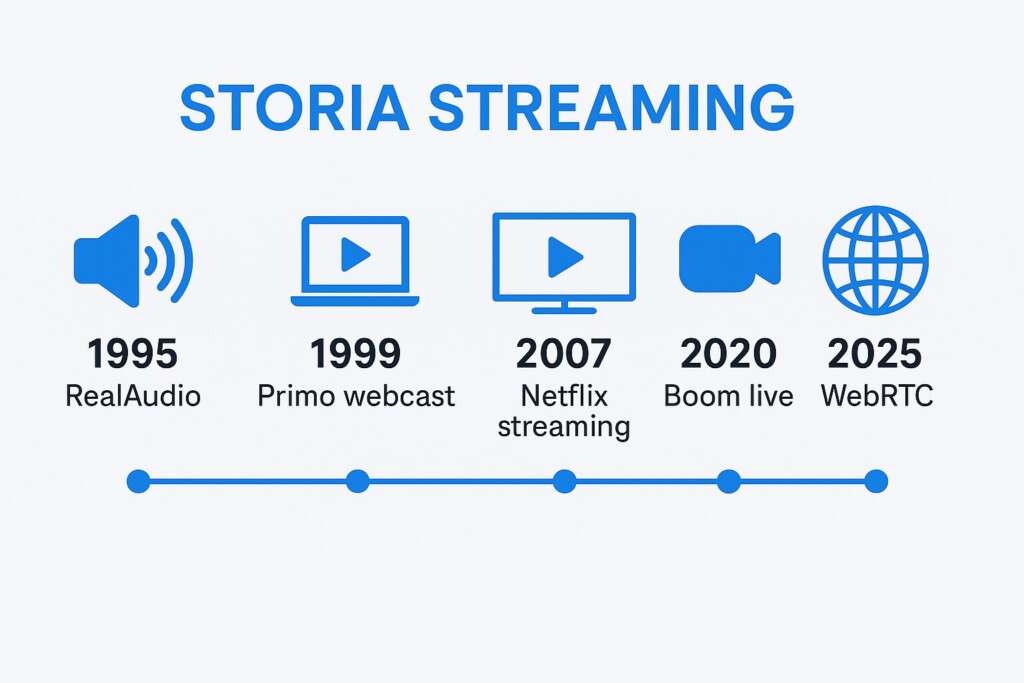 STORIA STREAMING

1995
RealAudio

1999
Primo webcast

2007
Netflix streaming

2020
Boom live

2025
WebRTC